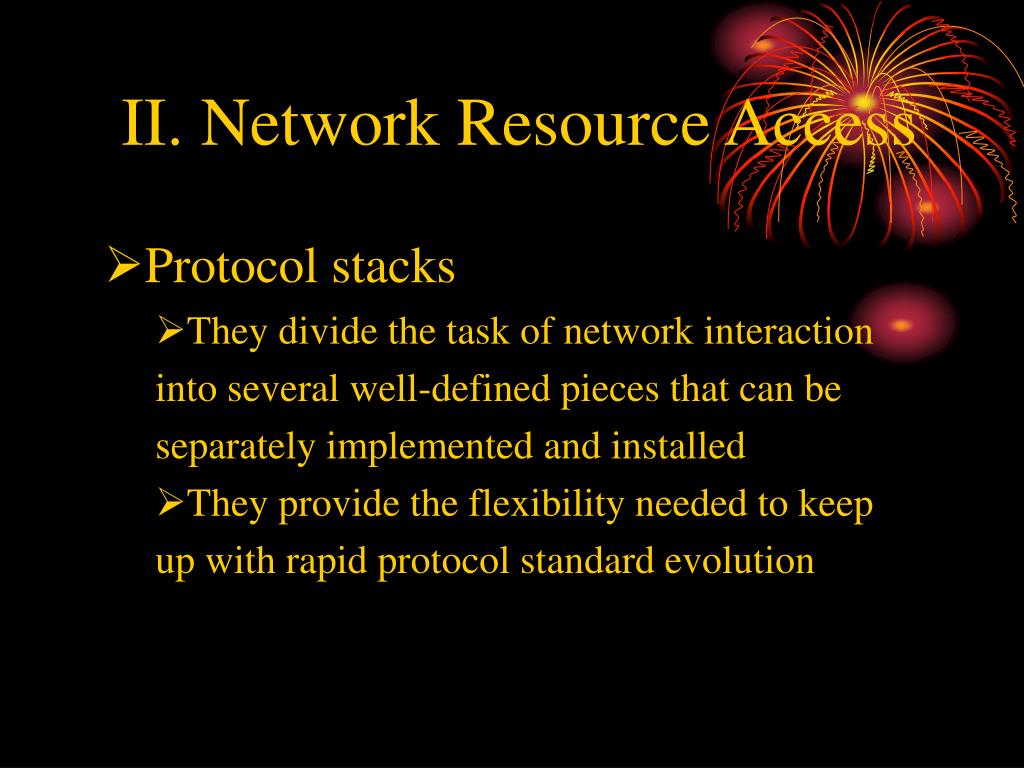 II. Network Resource Access

➢Protocol stacks

➢They divide the task of network interaction into several well-defined pieces that can be separately implemented and installed

➢They provide the flexibility needed to keep up with rapid protocol standard evolution